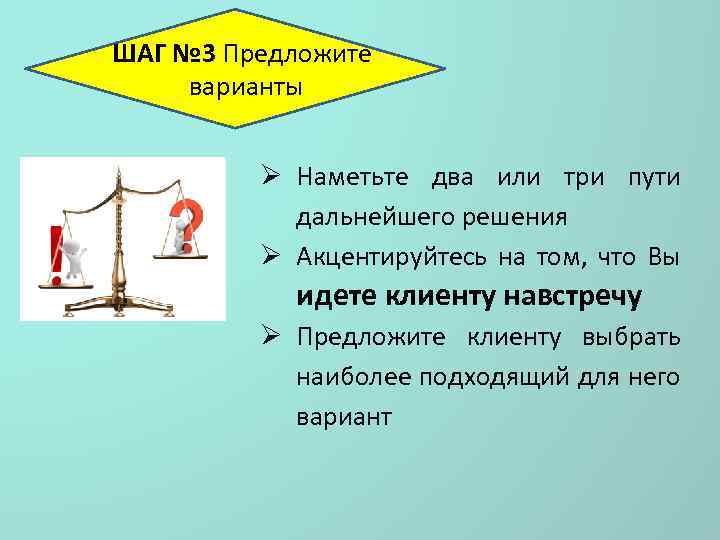 ШАГ №3 Предложите варианты

➢ Наметьте два или три пути дальнейшего решения
➢ Акцентируйтесь на том, что Вы идете клиенту навстречу
➢ Предложите клиенту выбрать наиболее подходящий для него вариант